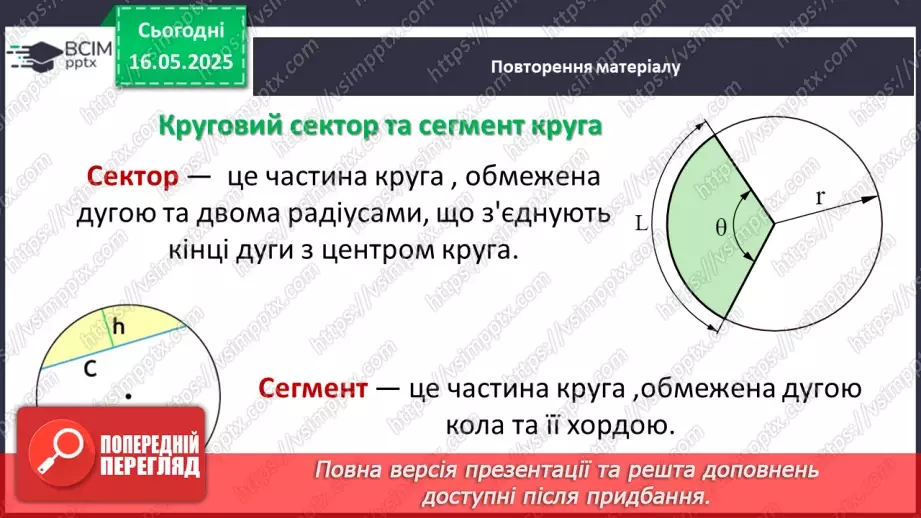 ВСІМ pptx

Сьогодні 16.05.2025

Повторення матеріалу

Круговий сектор та сегмент круга

Сектор — це частина круга , обмежена дугою та двома радіусами, що з'єднують кінці дуги з центром круга.

L

θ

r

h

C

Сегмент — це частина круга ,обмежена дугою кола та її хордою.

ПОПЕРЕДНІЙ ПЕРЕГЛЯД

Повна версія презентації та решта доповнень доступні після придбання.

https://vsimpptx.com